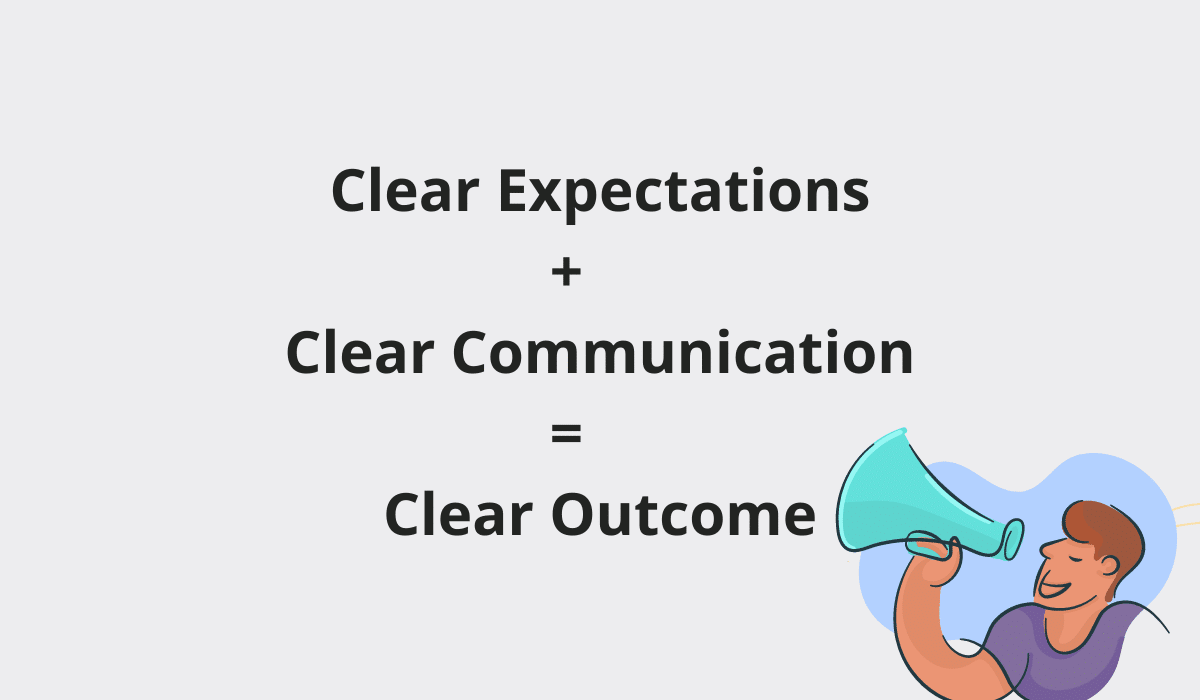 Clear Expectations

+

Clear Communication

=

Clear Outcome